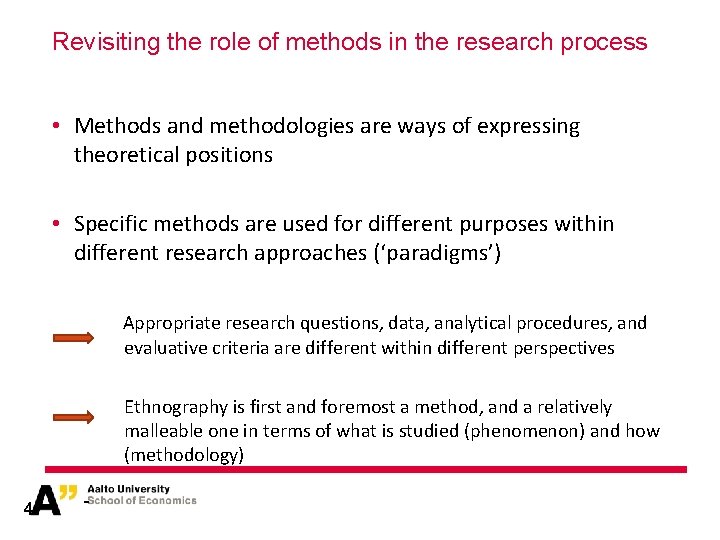 Revisiting the role of methods in the research process

• Methods and methodologies are ways of expressing theoretical positions

• Specific methods are used for different purposes within different research approaches ('paradigms')

Appropriate research questions, data, analytical procedures, and evaluative criteria are different within different perspectives

Ethnography is first and foremost a method, and a relatively malleable one in terms of what is studied (phenomenon) and how (methodology)

4

A" Aalto University
School of Economics